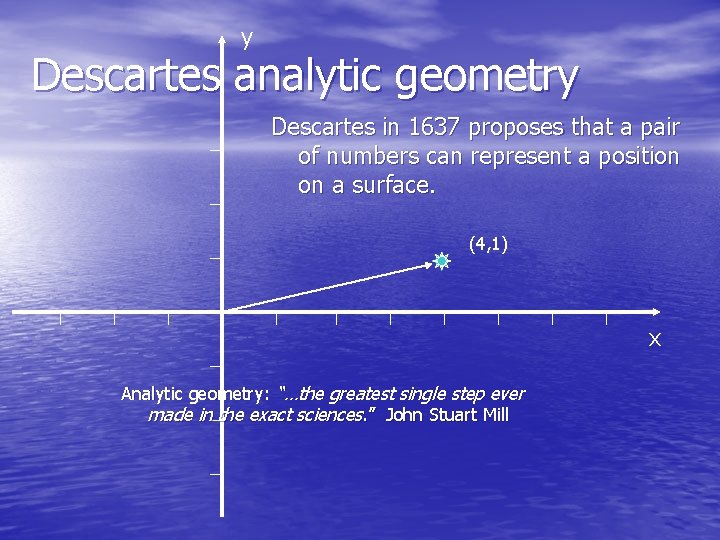 y

Descartes analytic geometry

Descartes in 1637 proposes that a pair of numbers can represent a position on a surface.

(4,1)

X

Analytic geometry: "...the greatest single step ever made in the exact sciences." John Stuart Mill